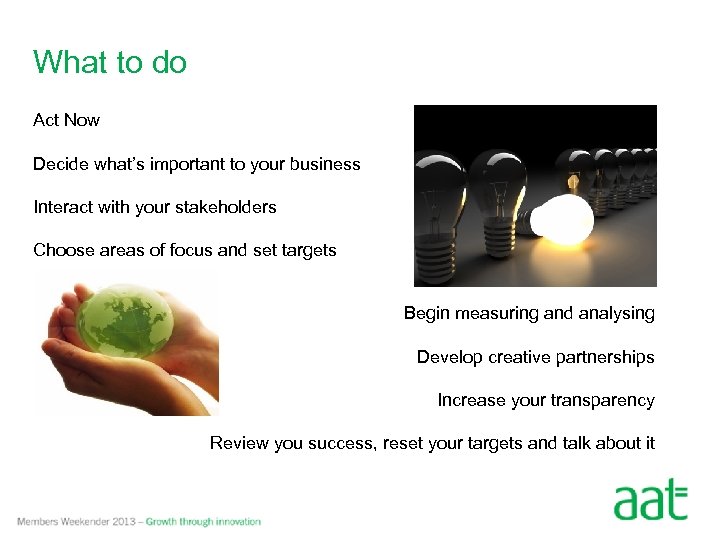 What to do

Act Now

Decide what's important to your business

Interact with your stakeholders

Choose areas of focus and set targets

Begin measuring and analysing

Develop creative partnerships

Increase your transparency

Review you success, reset your targets and talk about it

aat

Members Weekender 2013 – Growth through innovation